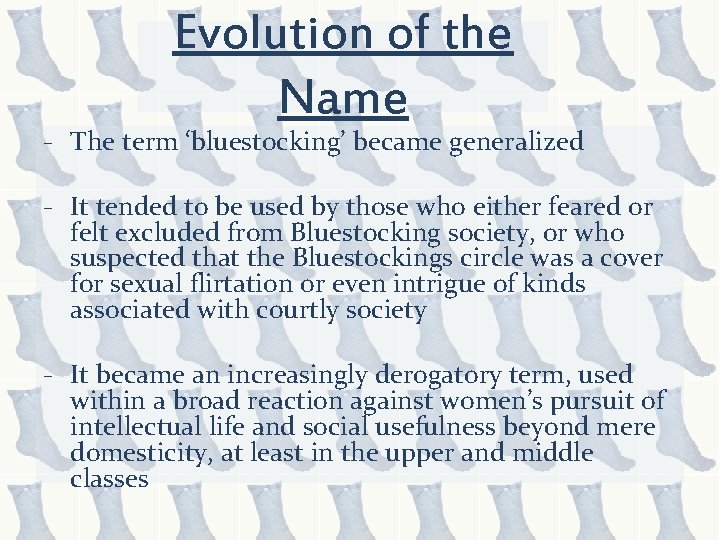 Evolution of the Name

- The term ‘bluestocking’ became generalized

- It tended to be used by those who either feared or felt excluded from Bluestocking society, or who suspected that the Bluestockings circle was a cover for sexual flirtation or even intrigue of kinds associated with courtly society

- It became an increasingly derogatory term, used within a broad reaction against women’s pursuit of intellectual life and social usefulness beyond mere domesticity, at least in the upper and middle classes